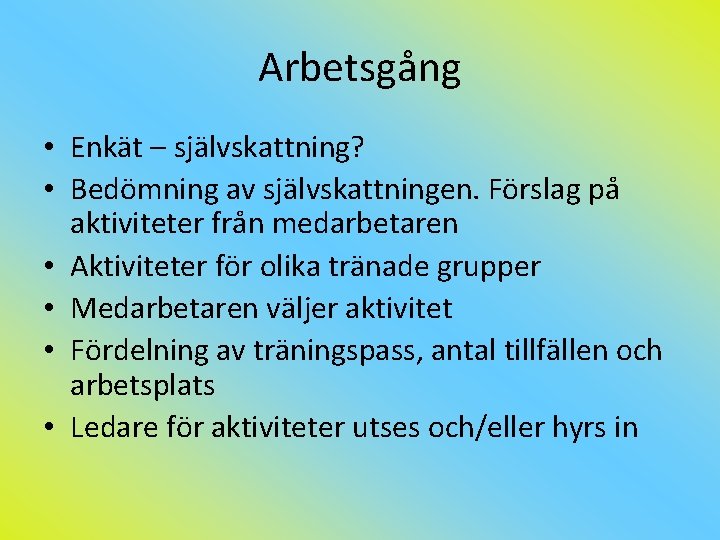 Arbetsgång

• Enkät – självskattning?
• Bedömning av självskattningen. Förslag på aktiviteter från medarbetaren
• Aktiviteter för olika tränade grupper
• Medarbetaren väljer aktivitet
• Fördelning av träningspass, antal tillfällen och arbetsplats
• Ledare för aktiviteter utses och/eller hyrs in